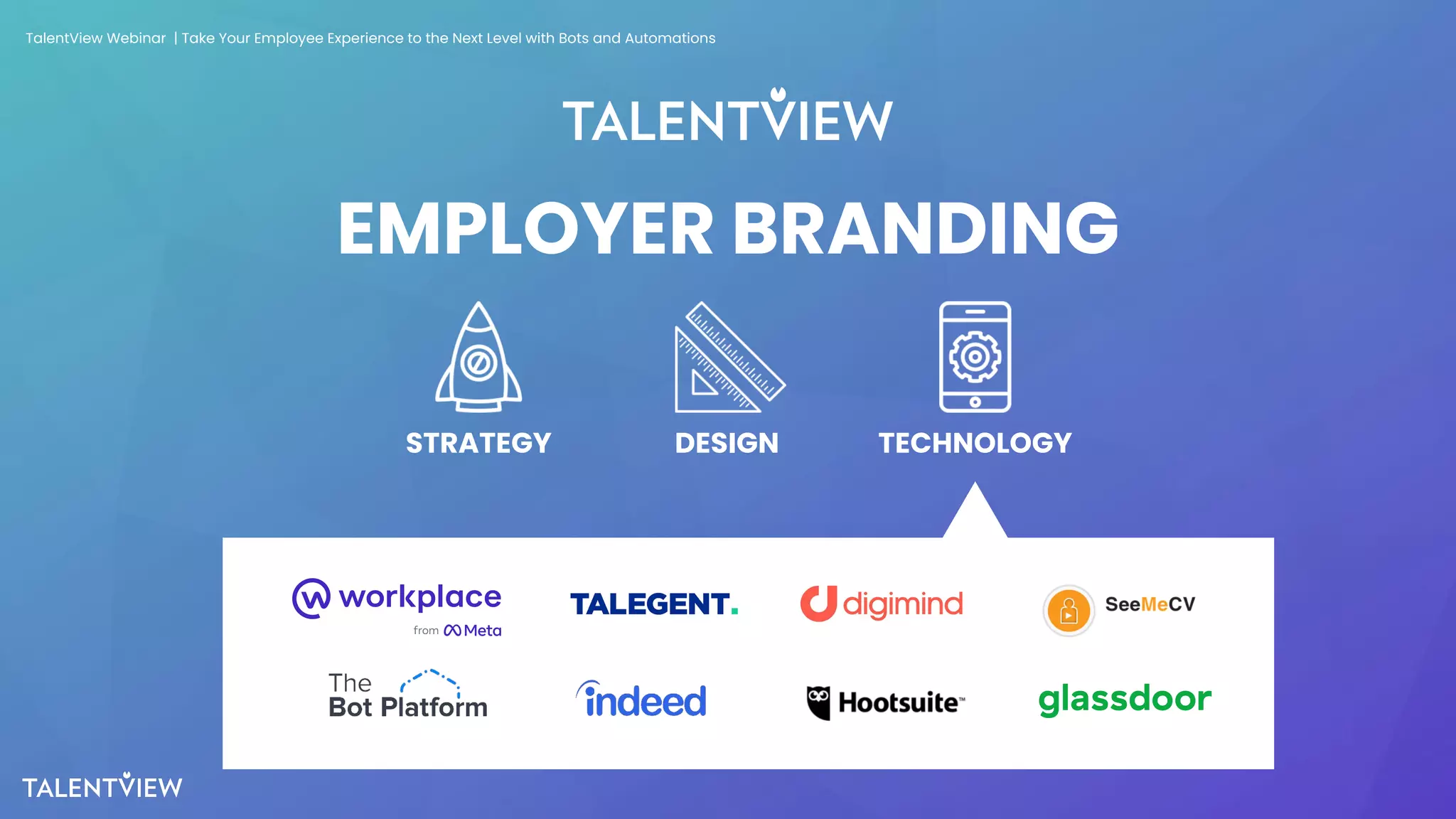 TalentView Webinar | Take Your Employee Experience to the Next Level with Bots and Automations

TALENTVIEW

EMPLOYER BRANDING

STRATEGY

DESIGN

TECHNOLOGY

workplace
from Meta

TALEGENT.

digimind

SeeMeCV

The Bot Platform

indeed

Hootsuite™

glassdoor

TALENTVIEW